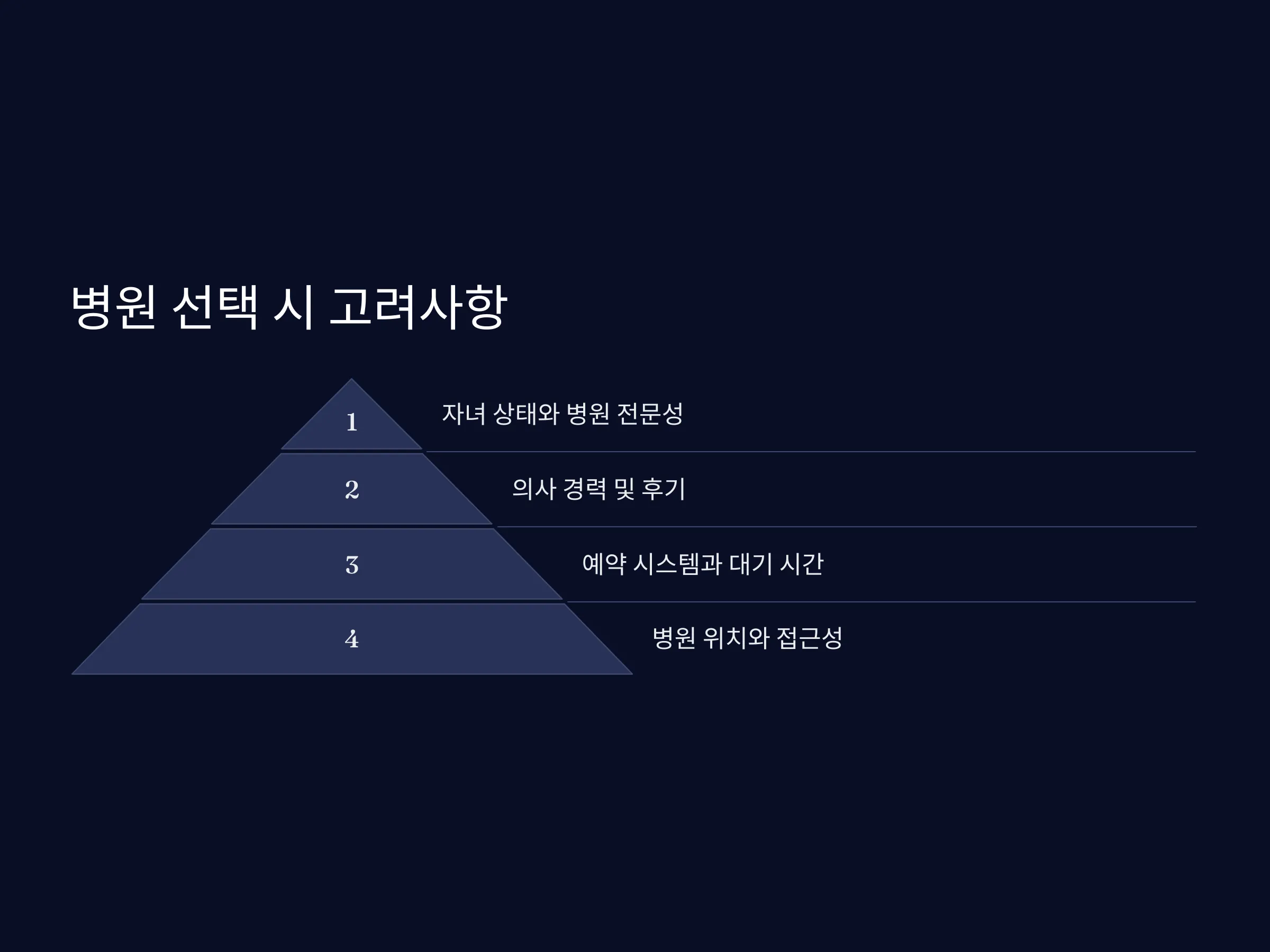 병원 선택 시 고려사항

1

자녀 상태와 병원 전문성

2

의사 경력 및 후기

3

예약 시스템과 대기 시간

4

병원 위치와 접근성